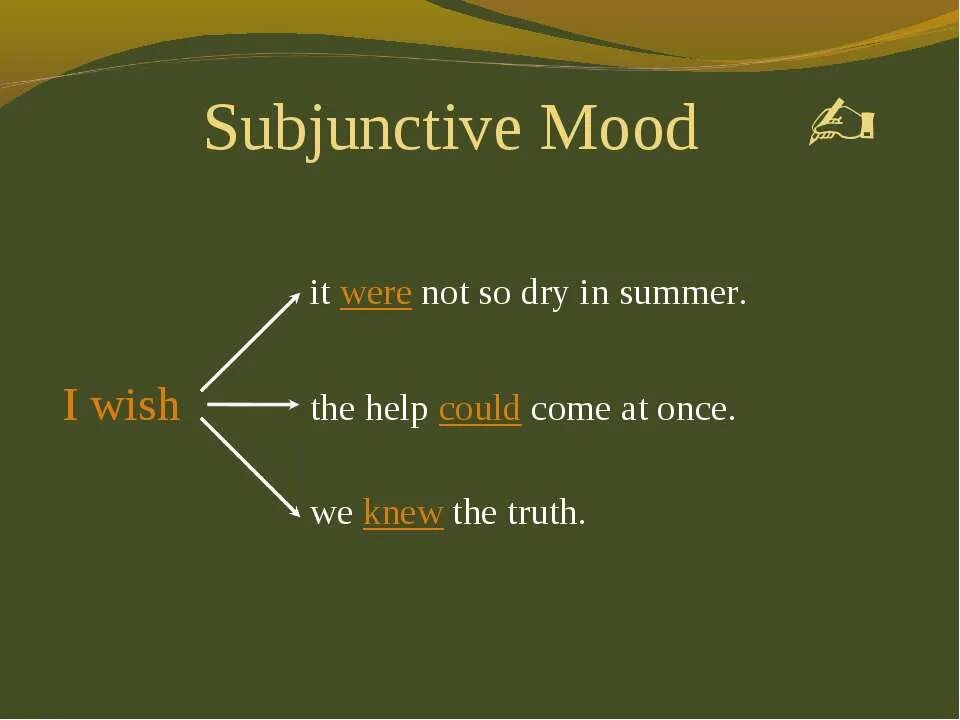 Subjunctive Mood

I wish

it were not so dry in summer.

the help could come at once.

we knew the truth.